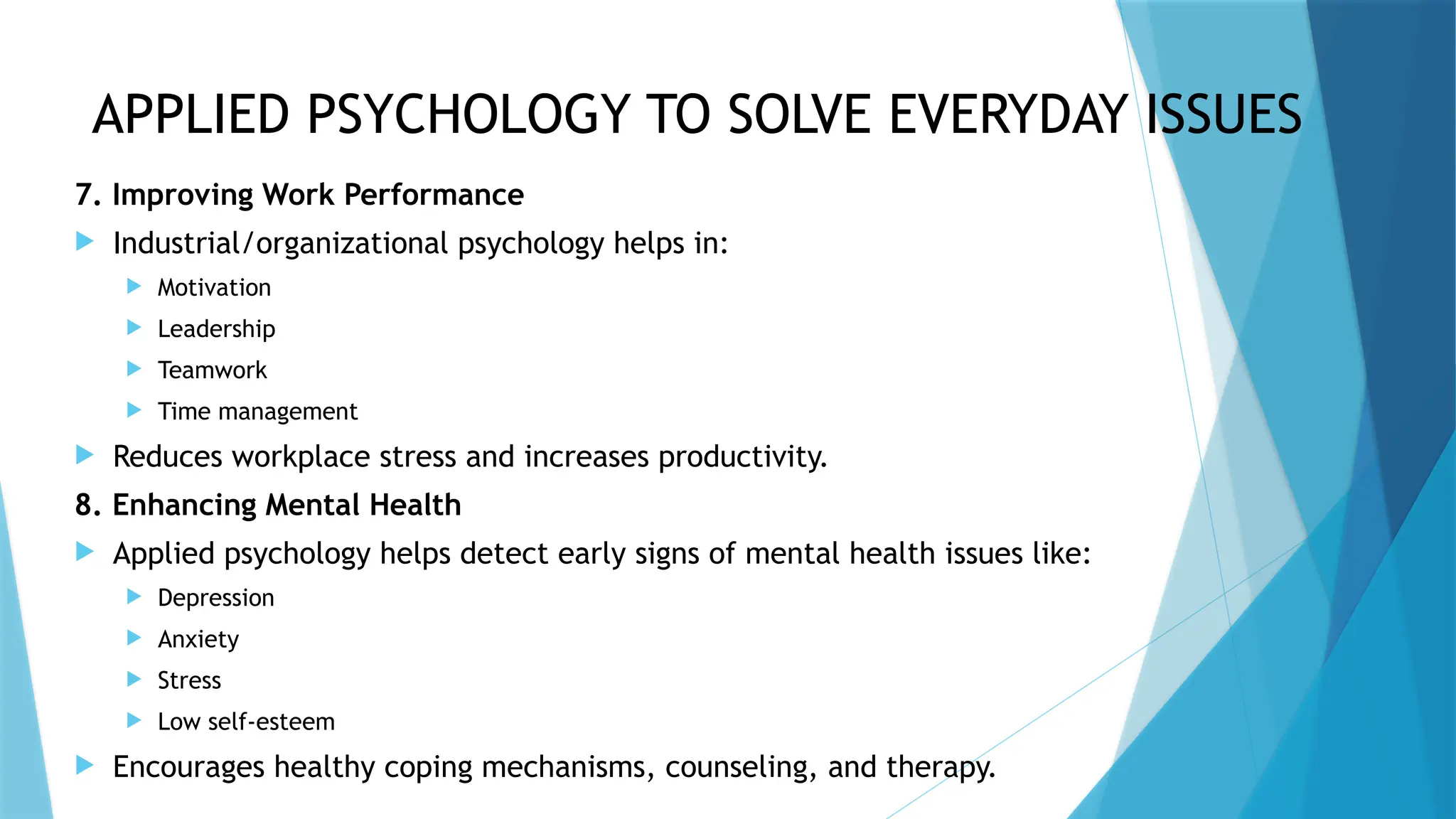 APPLIED PSYCHOLOGY TO SOLVE EVERYDAY ISSUES

7. Improving Work Performance

Industrial/organizational psychology helps in:

Motivation

Leadership

Teamwork

Time management

Reduces workplace stress and increases productivity.

8. Enhancing Mental Health

Applied psychology helps detect early signs of mental health issues like:

Depression

Anxiety

Stress

Low self-esteem

Encourages healthy coping mechanisms, counseling, and therapy.